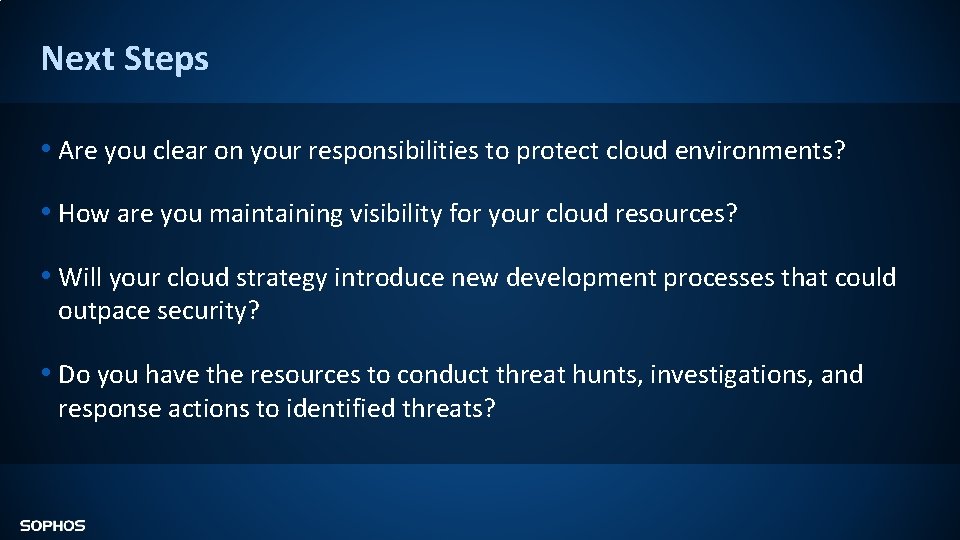 Next Steps

• Are you clear on your responsibilities to protect cloud environments?

• How are you maintaining visibility for your cloud resources?

• Will your cloud strategy introduce new development processes that could outpace security?

• Do you have the resources to conduct threat hunts, investigations, and response actions to identified threats?

SOPHOS